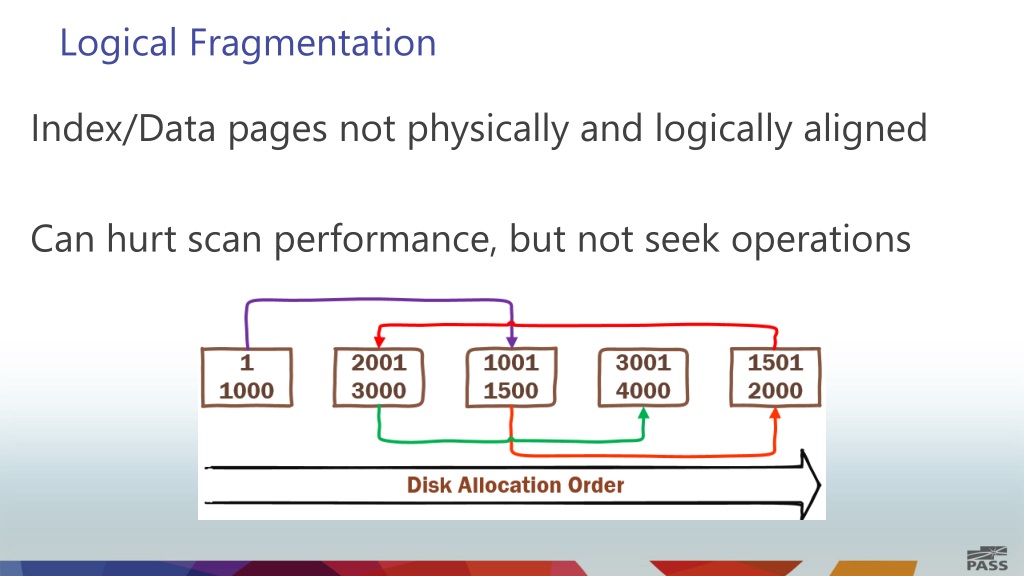 Logical Fragmentation

Index/Data pages not physically and logically aligned

Can hurt scan performance, but not seek operations

1
1000

2001
3000

1001
1500

3001
4000

1501
2000

Disk Allocation Order

PASS